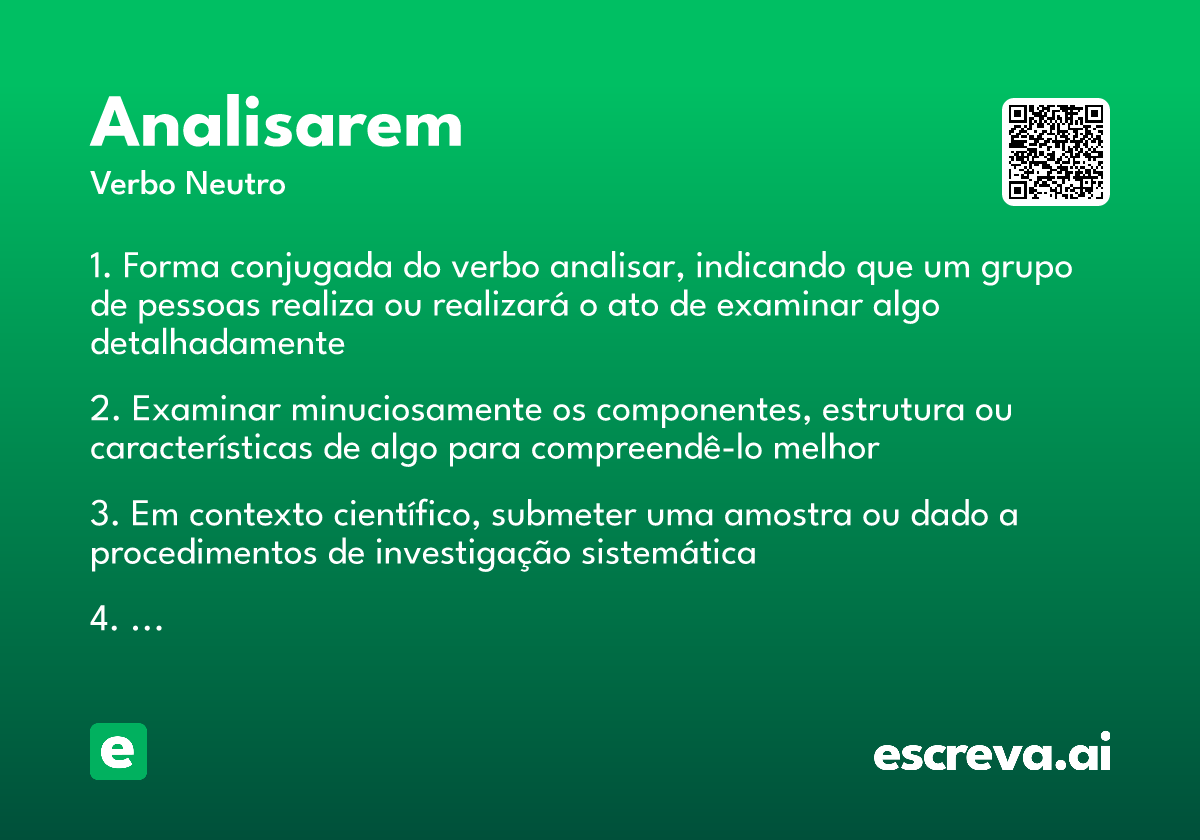 Analisarem
Verbo Neutro

1. Forma conjugada do verbo analisar, indicando que um grupo de pessoas realiza ou realizará o ato de examinar algo detalhadamente

2. Examinar minuciosamente os componentes, estrutura ou características de algo para compreendê-lo melhor

3. Em contexto científico, submeter uma amostra ou dado a procedimentos de investigação sistemática

4. ...

e

escreva.ai